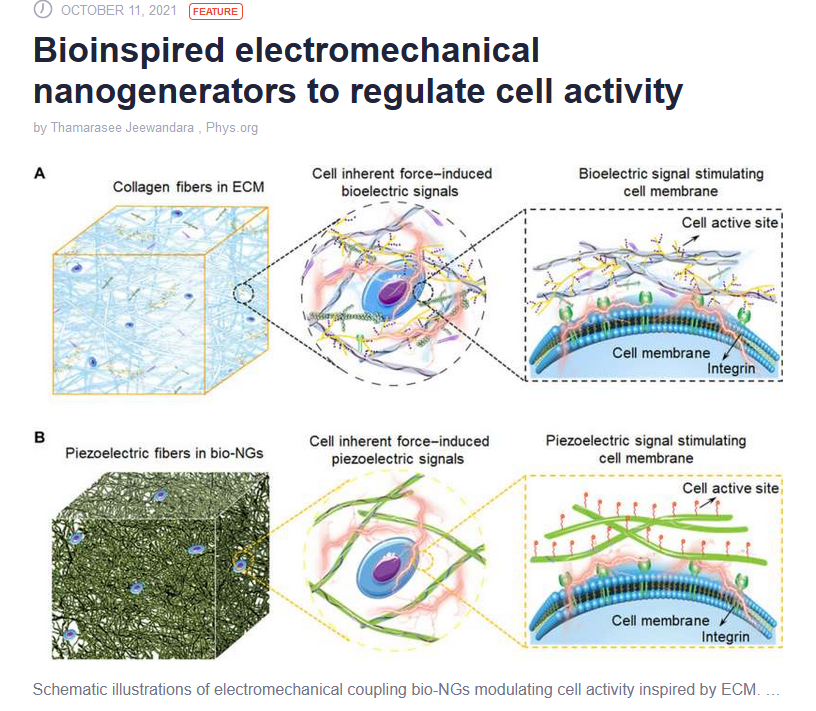 OCTOBER 11, 2021 FEATURE

Bioinspired electromechanical nanogenerators to regulate cell activity

by Thamarasee Jeewandara , Phys.org

A

Collagen fibers in ECM

Cell inherent force–induced bioelectric signals

Bioelectric signal stimulating cell membrane

Cell active site

Cell membrane

Integrin

B

Piezoelectric fibers in bio-NGs

Cell inherent force–induced piezoelectric signals

Piezoelectric signal stimulating cell membrane

Cell active site

Cell membrane

Integrin

Schematic illustrations of electromechanical coupling bio-NGs modulating cell activity inspired by ECM. ...